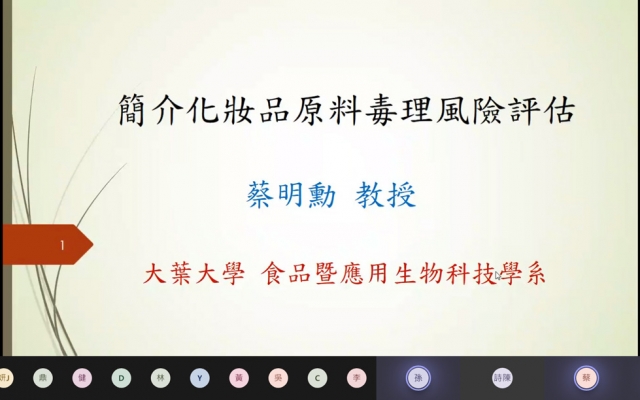 簡介化妝品原料毒理風險評估

蔡明勳 教授

1

大葉大學 食品暨應用生物科技學系

妍J 鼎 健 D 林 Y 黃 吳 C 李 孫 詩陳 蔡